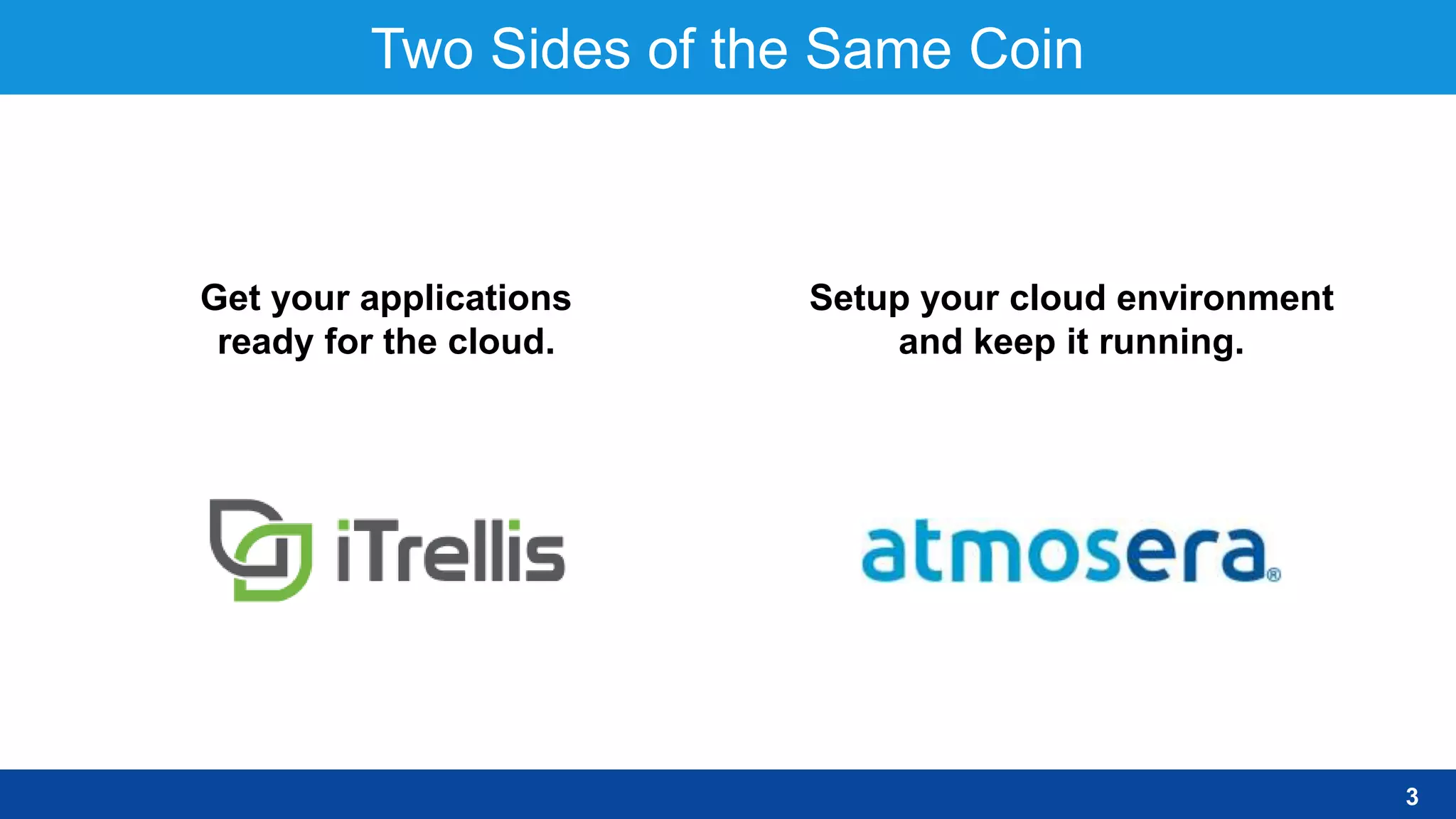 Two Sides of the Same Coin

Get your applications ready for the cloud.

iTrellis

Setup your cloud environment and keep it running.

atmosera®

3